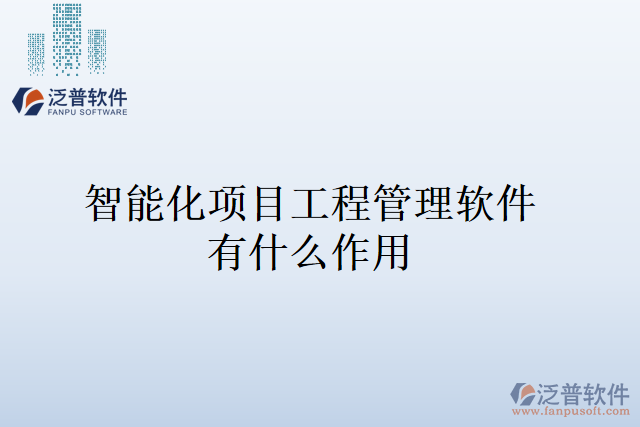 泛普软件
FANPU SOFTWARE

智能化项目工程管理软件有什么作用

泛普软件
www.fanpusoft.com